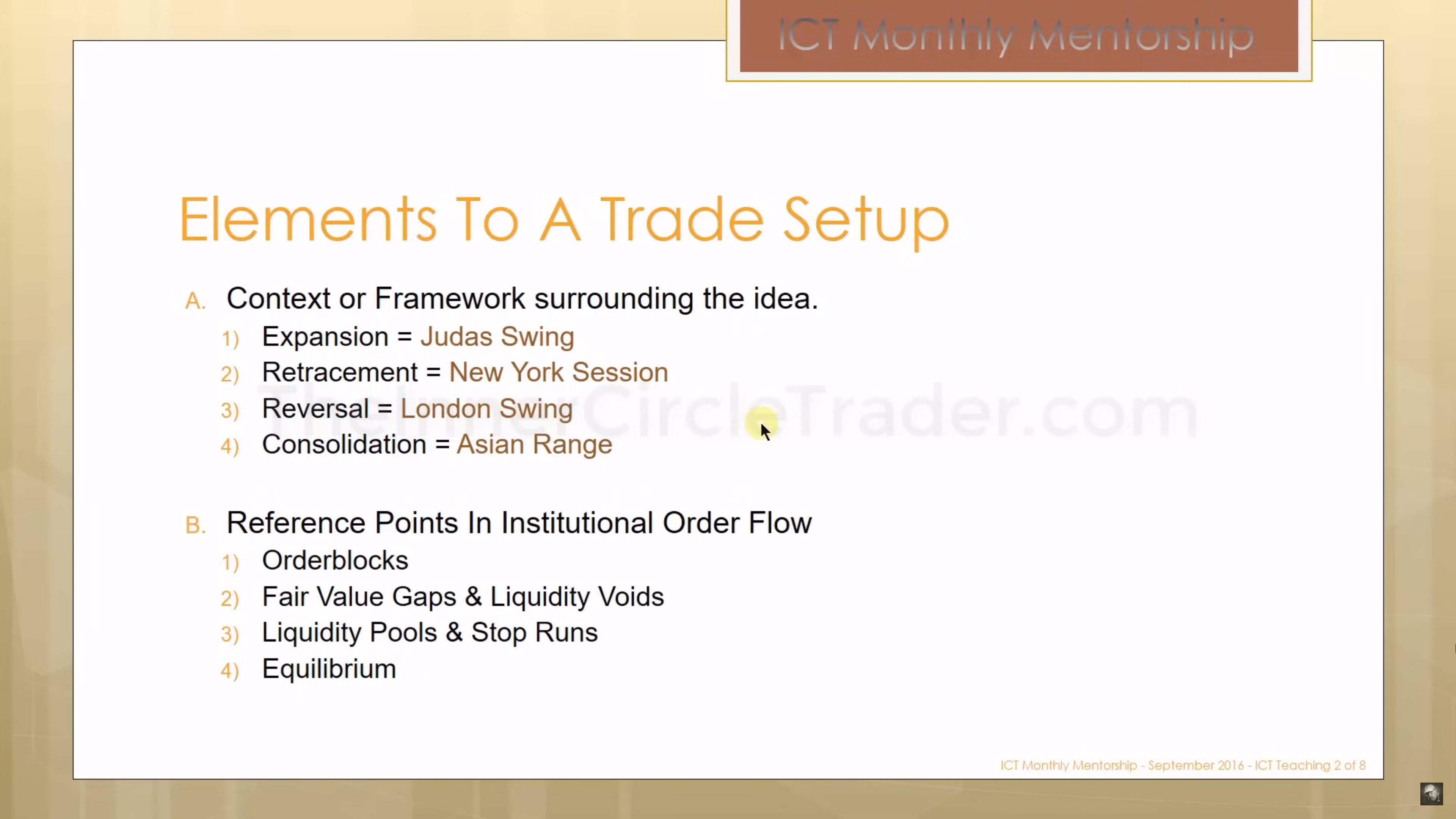 ICT Monthly Mentorship

Elements To A Trade Setup

A. Context or Framework surrounding the idea.
1) Expansion = Judas Swing
2) Retracement = New York Session
3) Reversal = London Swing
4) Consolidation = Asian Range

TheInnerCircleTrader.com

B. Reference Points In Institutional Order Flow
1) Orderblocks
2) Fair Value Gaps & Liquidity Voids
3) Liquidity Pools & Stop Runs
4) Equilibrium

ICT Monthly Mentorship - September 2016 - ICT Teaching 2 of 8